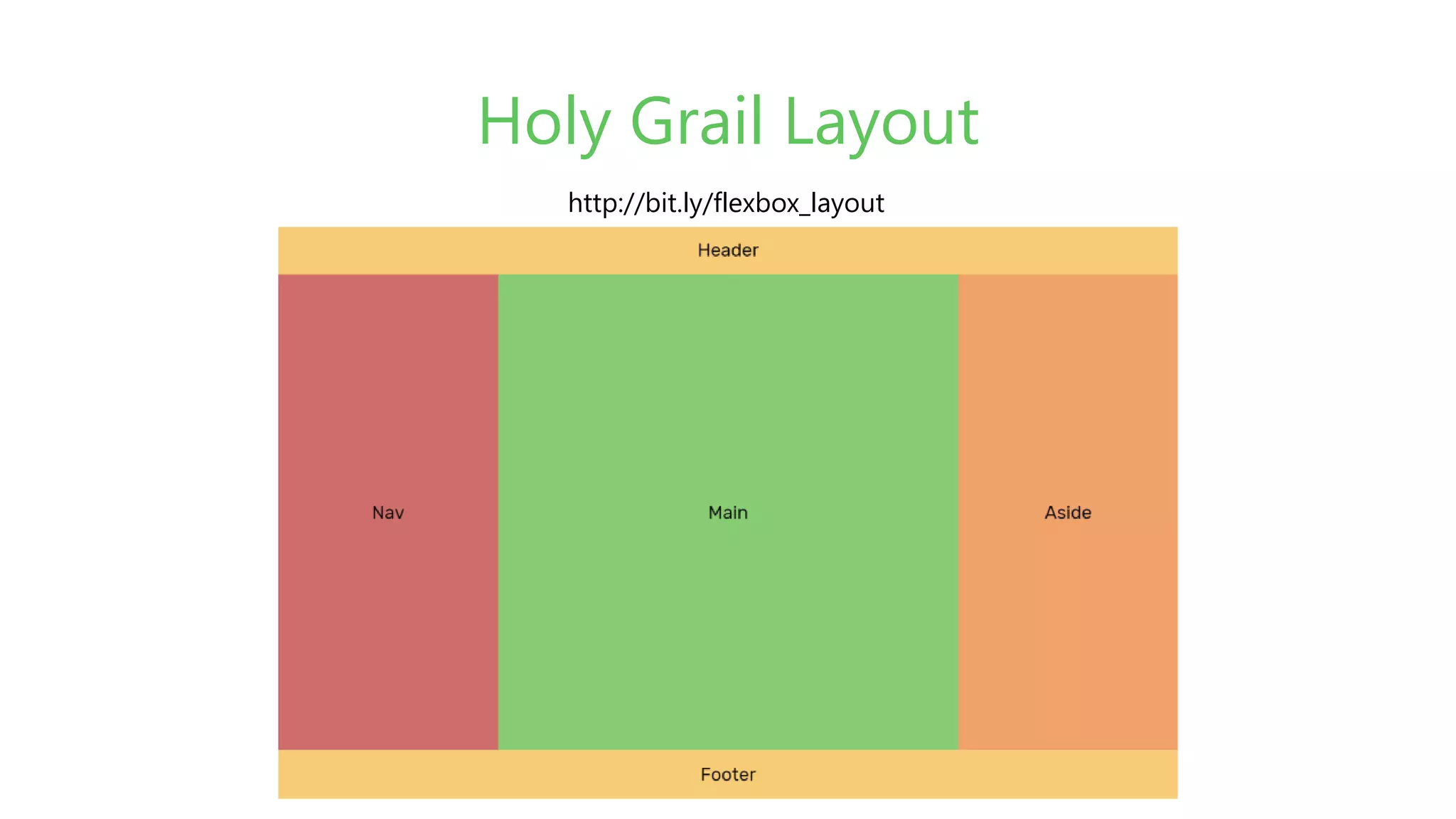 Holy Grail Layout

http://bit.ly/flexbox_layout

Header

Nav

Main

Aside

Footer